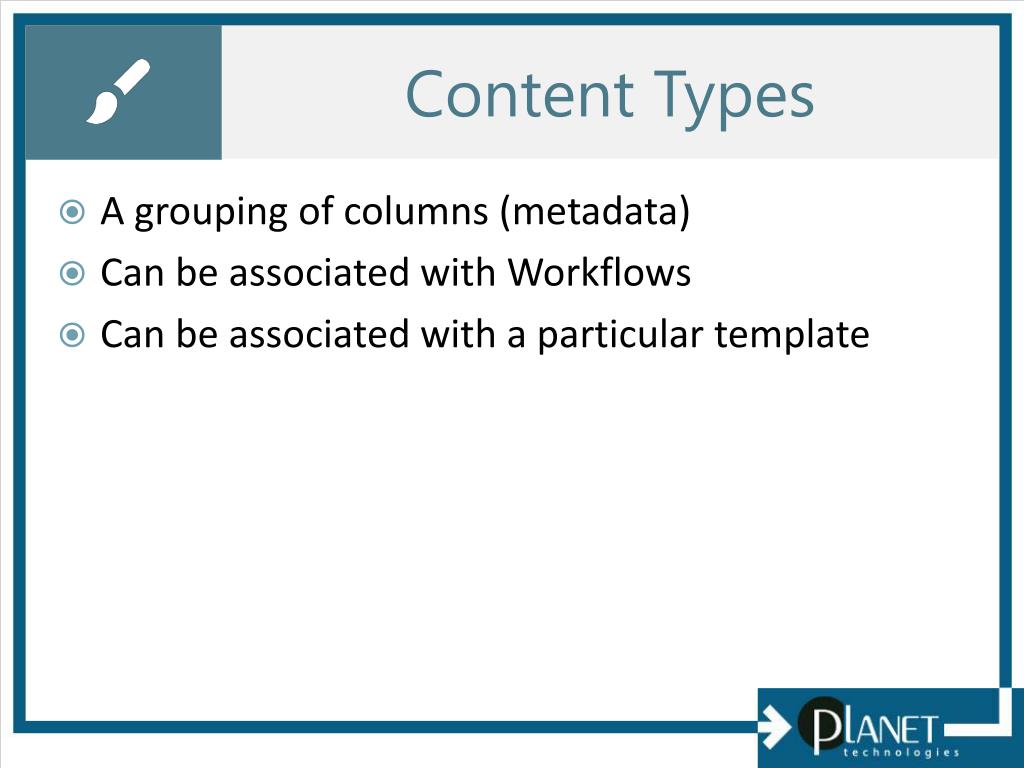 Content Types

A grouping of columns (metadata)
Can be associated with Workflows
Can be associated with a particular template

PLANET technologies